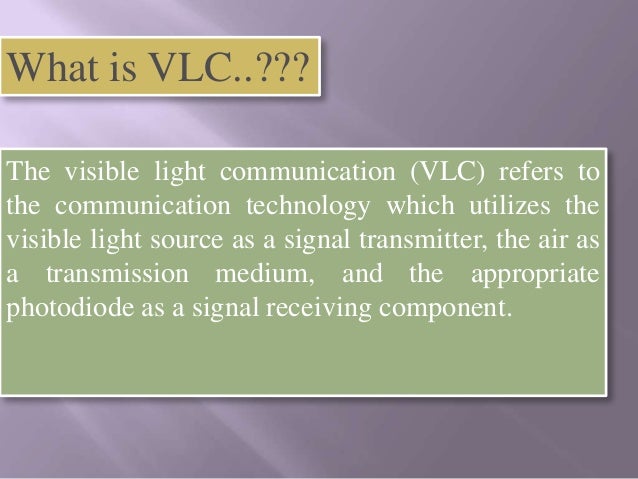 What is VLC..???

The visible light communication (VLC) refers to the communication technology which utilizes the visible light source as a signal transmitter, the air as a transmission medium, and the appropriate photodiode as a signal receiving component.